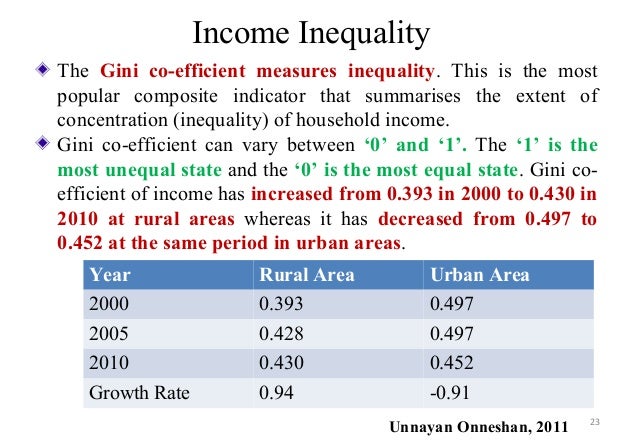 Income Inequality

The Gini co-efficient measures inequality. This is the most popular composite indicator that summarises the extent of concentration (inequality) of household income.

Gini co-efficient can vary between ‘0’ and ‘1’. The ‘1’ is the most unequal state and the ‘0’ is the most equal state. Gini co-efficient of income has increased from 0.393 in 2000 to 0.430 in 2010 at rural areas whereas it has decreased from 0.497 to 0.452 at the same period in urban areas.

| Year | Rural Area | Urban Area |
|---|---|---|
| 2000 | 0.393 | 0.497 |
| 2005 | 0.428 | 0.497 |
| 2010 | 0.430 | 0.452 |
| Growth Rate | 0.94 | -0.91 |

Unnayan Onneshan, 2011

23